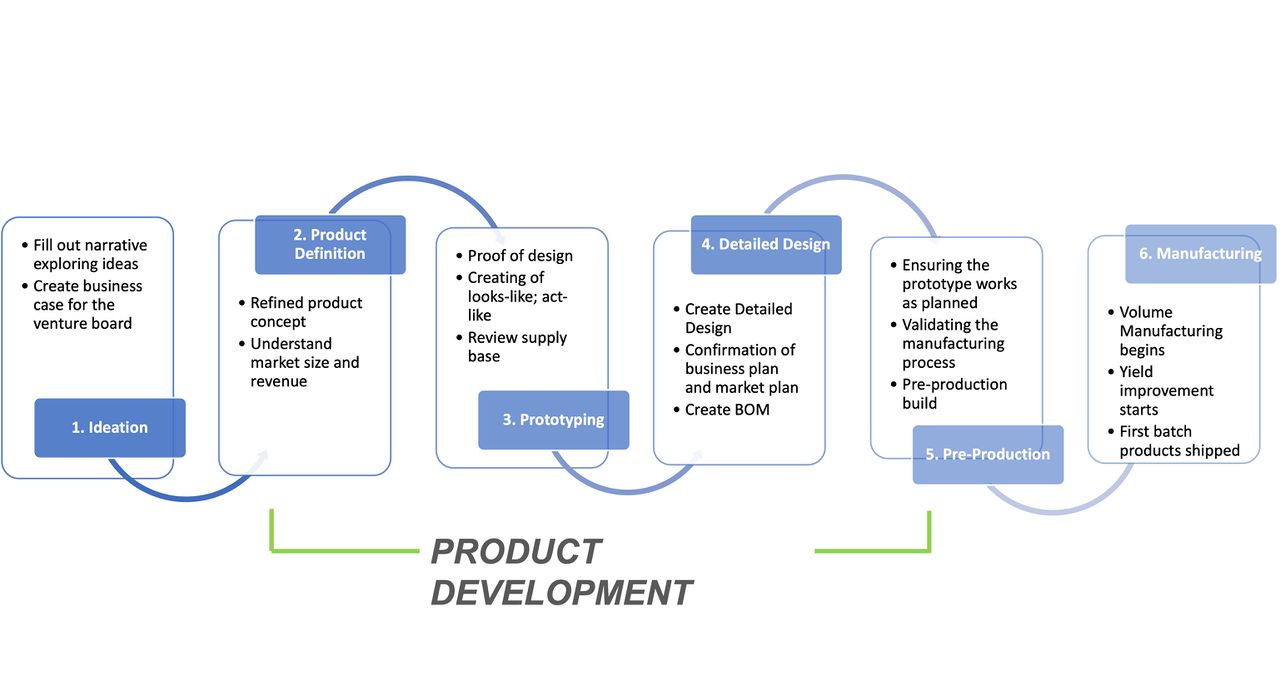 • Fill out narrative exploring ideas
• Create business case for the venture board

1. Ideation

2. Product Definition

• Refined product concept
• Understand market size and revenue

• Proof of design
• Creating of looks-like; act-like
• Review supply base

3. Prototyping

4. Detailed Design

• Create Detailed Design
• Confirmation of business plan and market plan
• Create BOM

• Ensuring the prototype works as planned
• Validating the manufacturing process
• Pre-production build

5. Pre-Production

6. Manufacturing

• Volume Manufacturing begins
• Yield improvement starts
• First batch products shipped

PRODUCT DEVELOPMENT